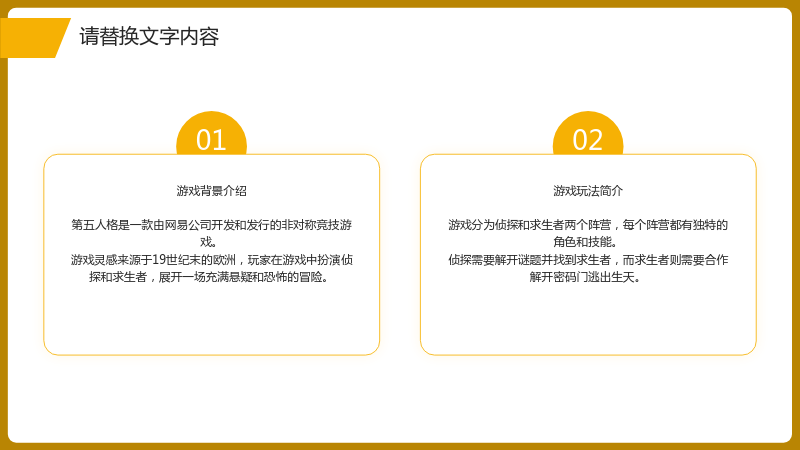 请替换文字内容

01

游戏背景介绍

第五人格是一款由网易公司开发和发行的非对称竞技游戏。

游戏灵感来源于19世纪末的欧洲，玩家在游戏中扮演侦探和求生者，展开一场充满悬疑和恐怖的冒险。

02

游戏玩法简介

游戏分为侦探和求生者两个阵营，每个阵营都有独特的角色和技能。

侦探需要解开谜题并找到求生者，而求生者则需要合作解开密码门逃出生天。